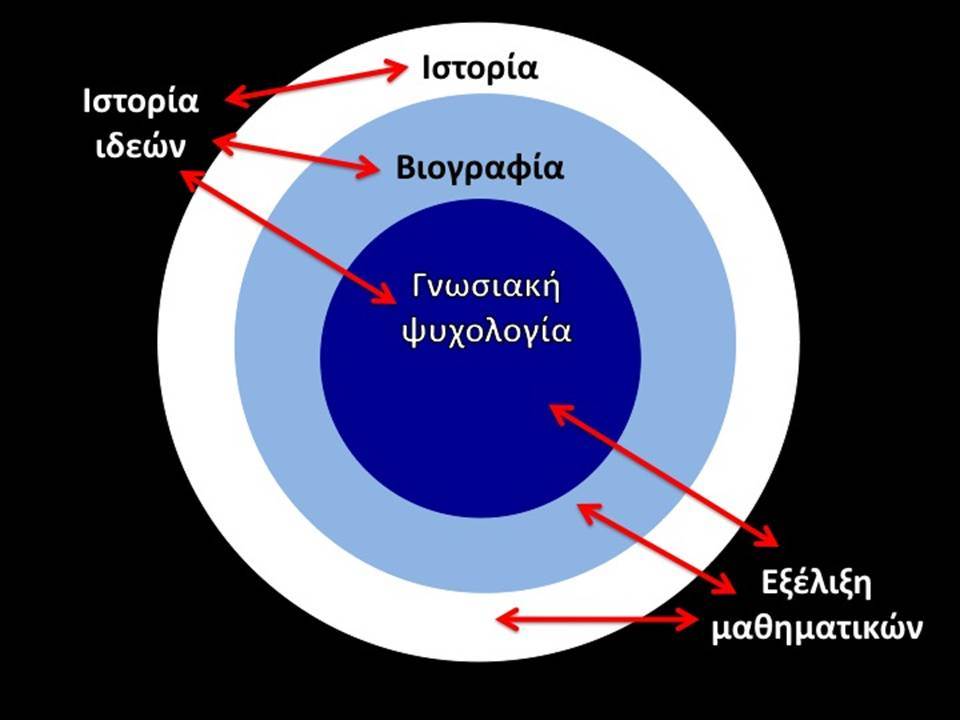 Ιστορία
ιδεών

Ιστορία

Βιογραφία

Γνωσιακή
ψυχολογία

Εξέλιξη
μαθηματικών